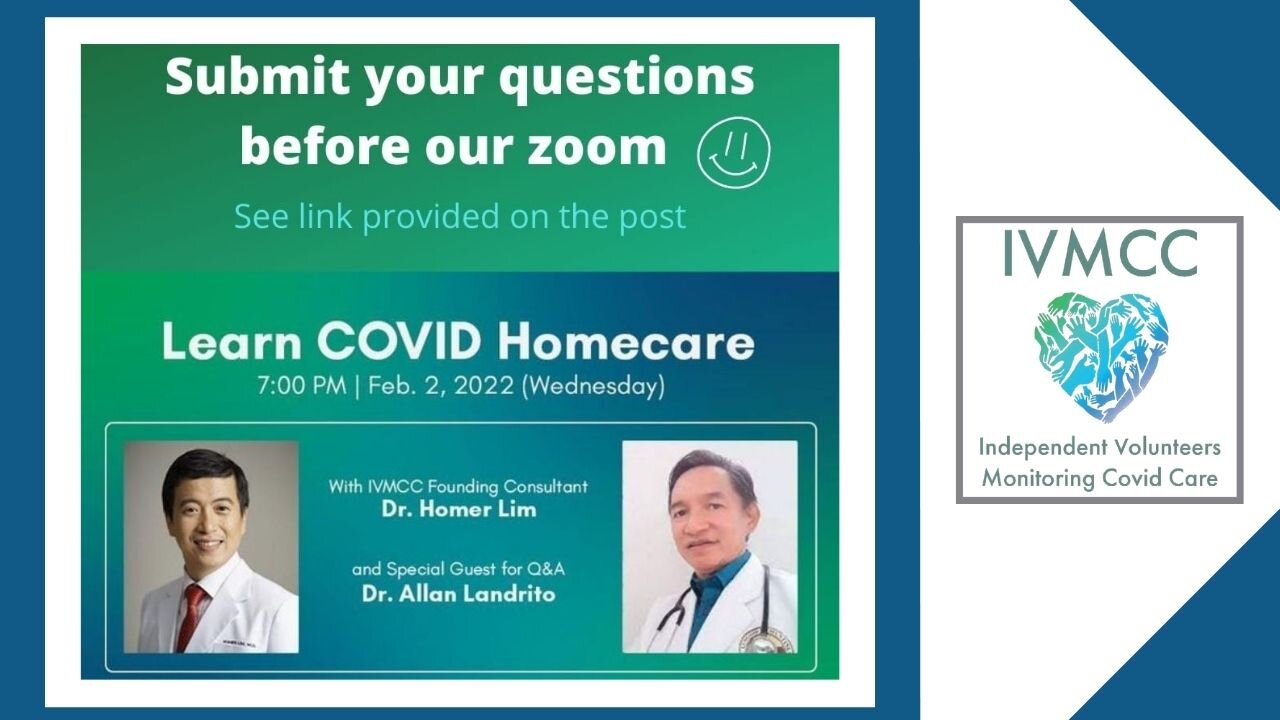 Submit your questions before our zoom

See link provided on the post

Learn COVID Homecare

7:00 PM | Feb. 2, 2022 (Wednesday)

With IVMCC Founding Consultant
Dr. Homer Lim

and Special Guest for Q&A
Dr. Allan Landrito

IVMCC

Independent Volunteers Monitoring Covid Care